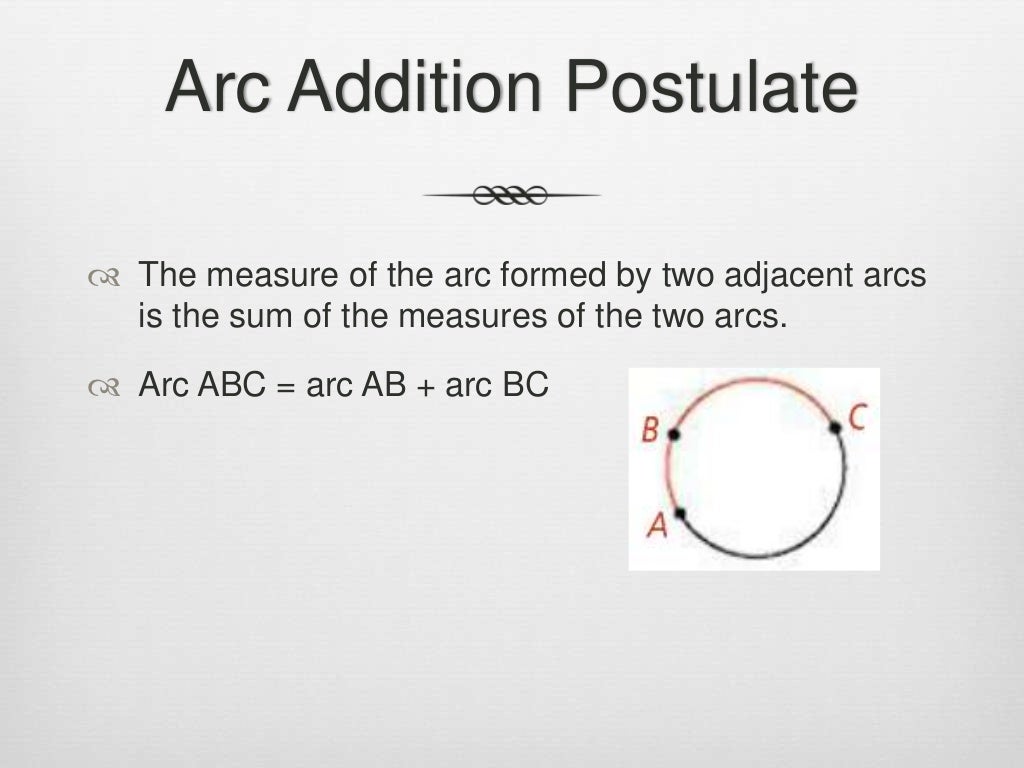 Arc Addition Postulate

The measure of the arc formed by two adjacent arcs is the sum of the measures of the two arcs.

Arc ABC = arc AB + arc BC

B
C
A